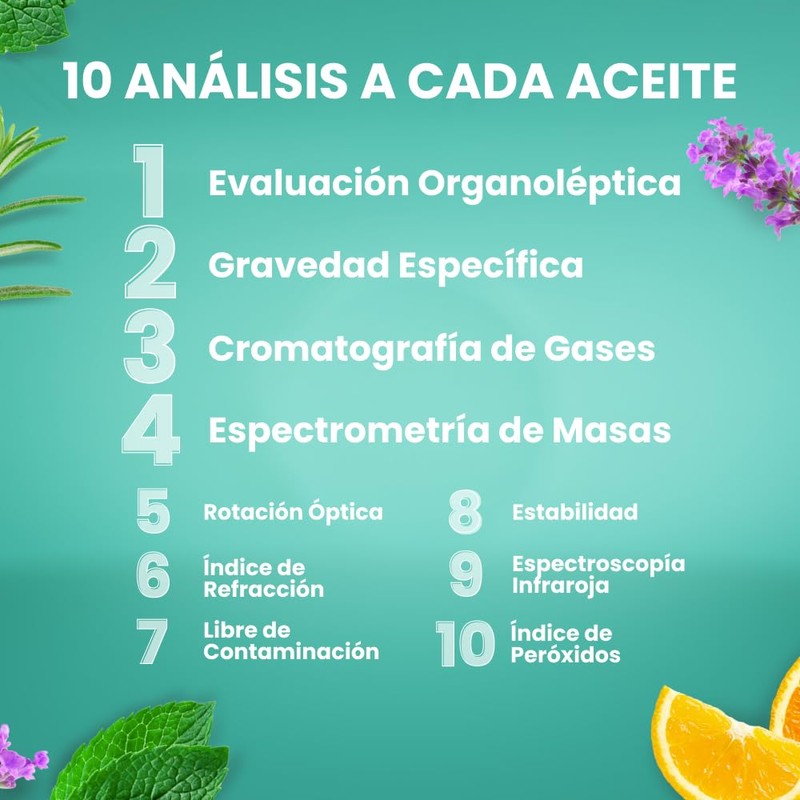 10 ANÁLISIS A CADA ACEITE

1 Evaluación Organoléptica

2 Gravedad Específica

3 Cromatografía de Gases

4 Espectrometría de Masas

5 Rotación Óptica

6 Índice de Refracción

7 Libre de Contaminación

8 Estabilidad

9 Espectroscopía Infraroja

10 Índice de Peróxidos